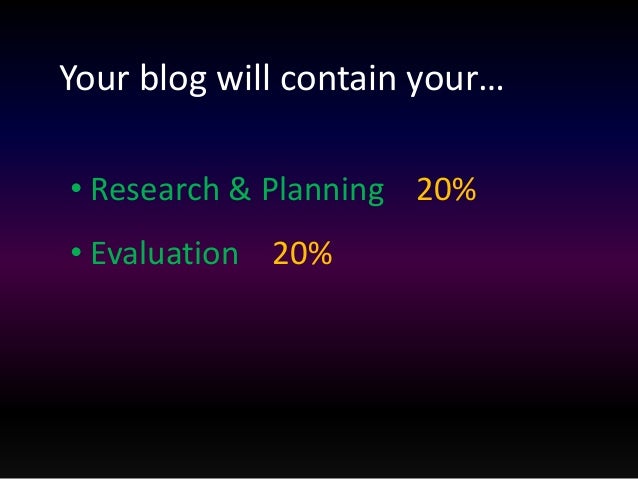 Your blog will contain your…

• Research & Planning 20%

• Evaluation 20%